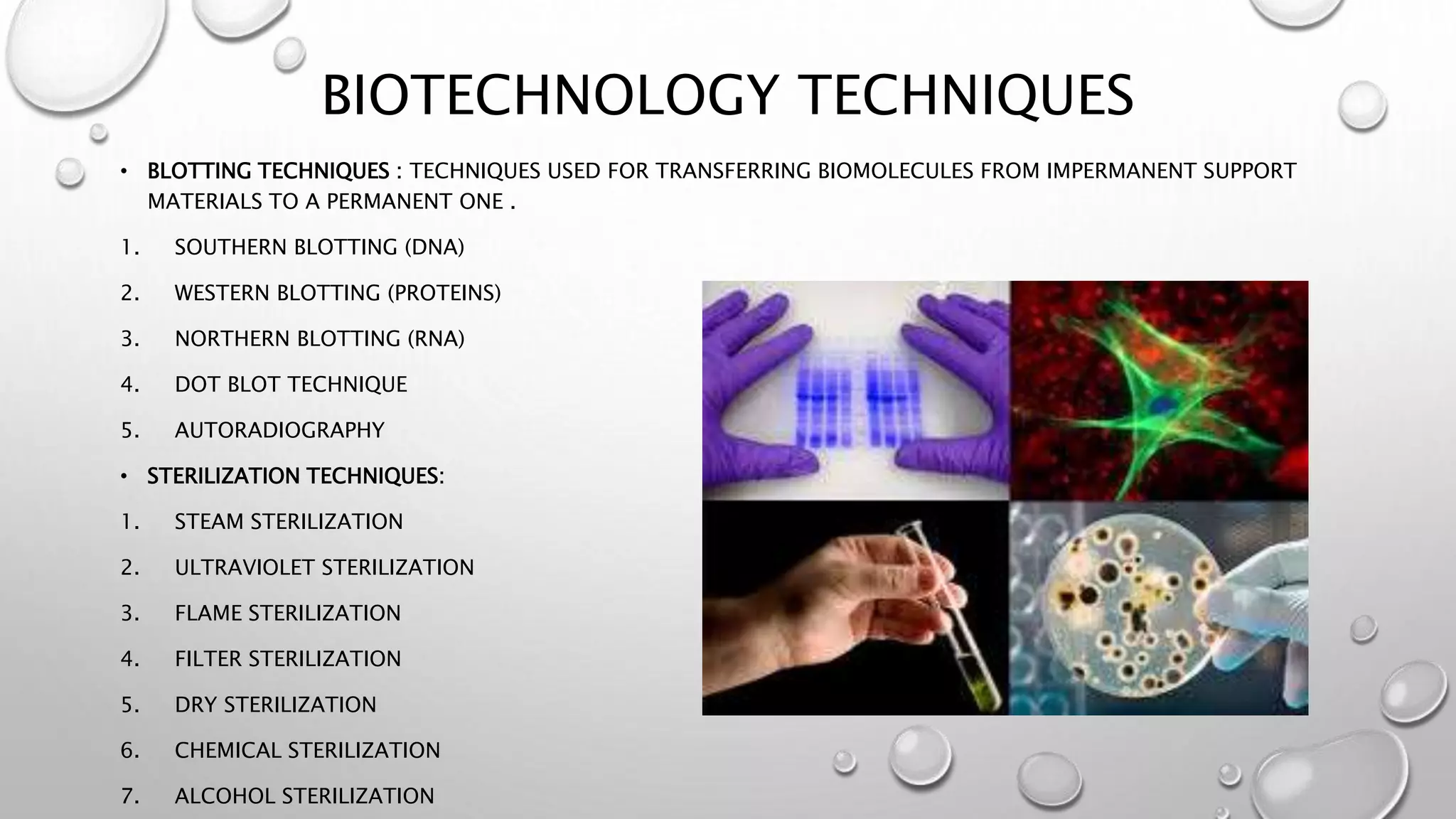 BIOTECHNOLOGY TECHNIQUES

• BLOTTING TECHNIQUES : TECHNIQUES USED FOR TRANSFERRING BIOMOLECULES FROM IMPERMANENT SUPPORT MATERIALS TO A PERMANENT ONE .

1. SOUTHERN BLOTTING (DNA)
2. WESTERN BLOTTING (PROTEINS)
3. NORTHERN BLOTTING (RNA)
4. DOT BLOT TECHNIQUE
5. AUTORADIOGRAPHY

• STERILIZATION TECHNIQUES:

1. STEAM STERILIZATION
2. ULTRAVIOLET STERILIZATION
3. FLAME STERILIZATION
4. FILTER STERILIZATION
5. DRY STERILIZATION
6. CHEMICAL STERILIZATION
7. ALCOHOL STERILIZATION